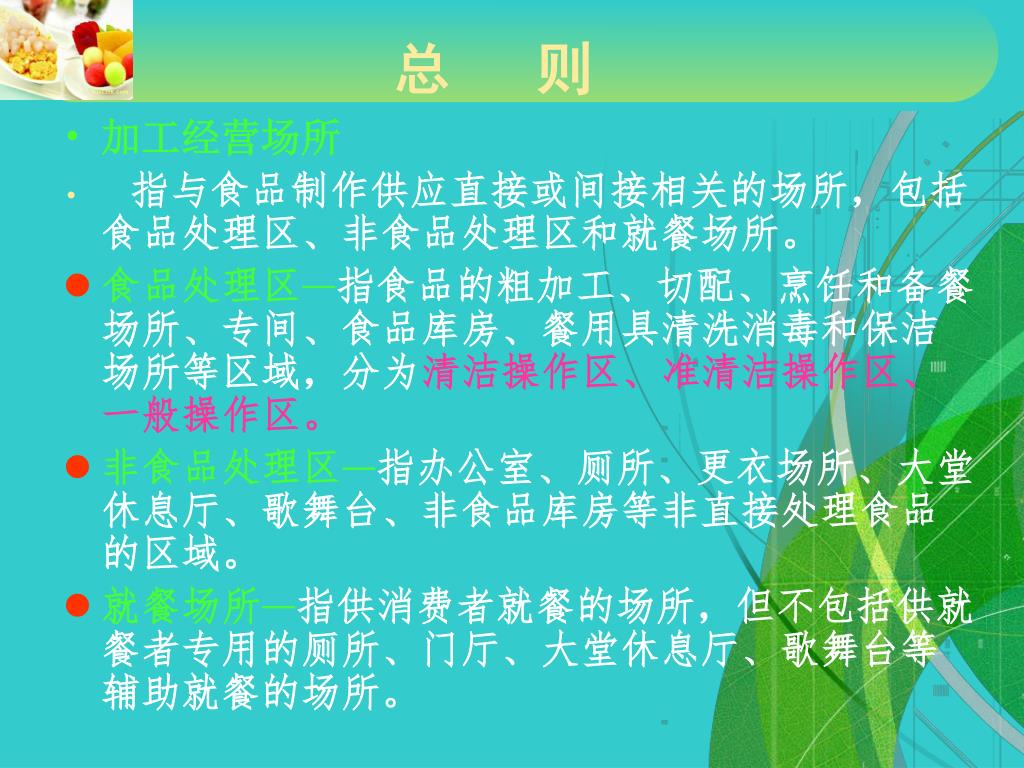 总　则

• 加工经营场所

• 指与食品制作供应直接或间接相关的场所，包括食品处理区、非食品处理区和就餐场所。

● 食品处理区—指食品的粗加工、切配、烹饪和备餐场所、专间、食品库房、餐用具清洗消毒和保洁场所等区域，分为清洁操作区、准清洁操作区、一般操作区。

● 非食品处理区—指办公室、厕所、更衣场所、大堂休息厅、歌舞台、非食品库房等非直接处理食品的区域。

● 就餐场所—指供消费者就餐的场所，但不包括供就餐者专用的厕所、门厅、大堂休息厅、歌舞台等辅助就餐的场所。